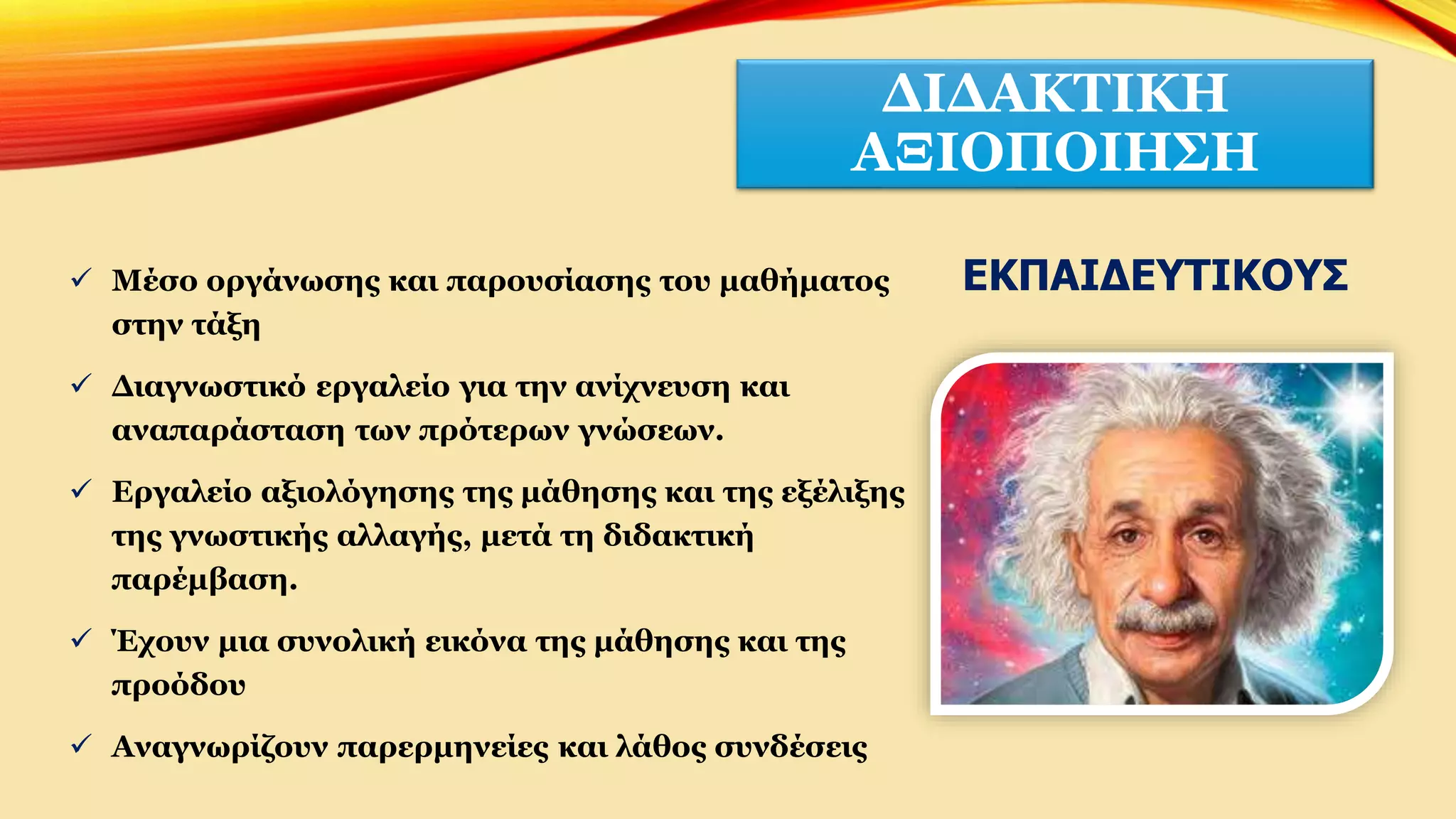 ΔΙΔΑΚΤΙΚΗ ΑΞΙΟΠΟΙΗΣΗ

ΕΚΠΑΙΔΕΥΤΙΚΟΥΣ

✓ Μέσο οργάνωσης και παρουσίασης του μαθήματος στην τάξη

✓ Διαγνωστικό εργαλείο για την ανίχνευση και αναπαράσταση των πρότερων γνώσεων.

✓ Εργαλείο αξιολόγησης της μάθησης και της εξέλιξης της γνωστικής αλλαγής, μετά τη διδακτική παρέμβαση.

✓ Έχουν μια συνολική εικόνα της μάθησης και της προόδου

✓ Αναγνωρίζουν παρερμηνείες και λάθος συνδέσεις